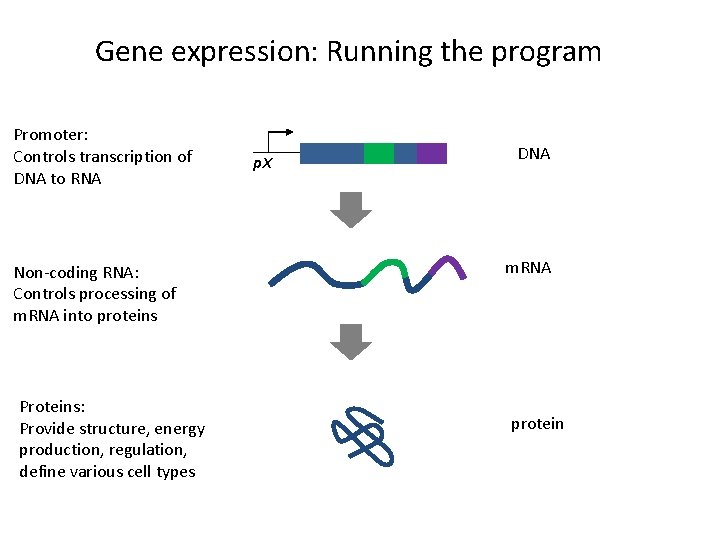 Gene expression: Running the program

Promoter:
Controls transcription of DNA to RNA

pX

DNA

Non-coding RNA:
Controls processing of mRNA into proteins

mRNA

Proteins:
Provide structure, energy production, regulation, define various cell types

protein